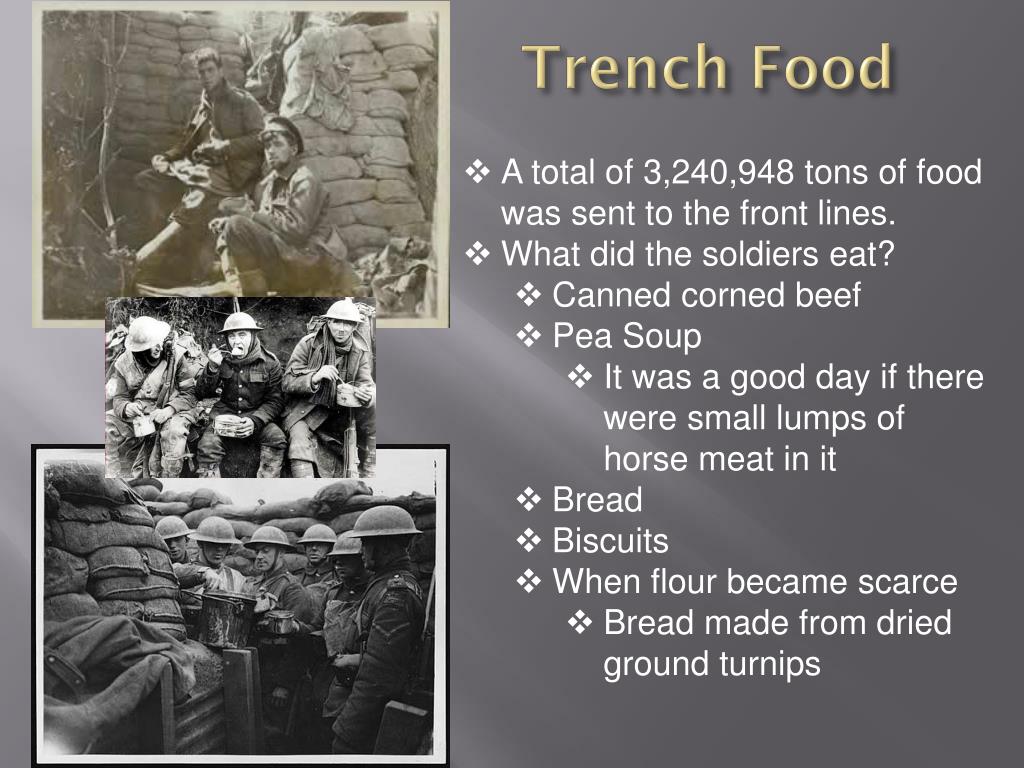 Trench Food

❖ A total of 3,240,948 tons of food was sent to the front lines.
❖ What did the soldiers eat?
❖ Canned corned beef
❖ Pea Soup
❖ It was a good day if there were small lumps of horse meat in it
❖ Bread
❖ Biscuits
❖ When flour became scarce
❖ Bread made from dried ground turnips